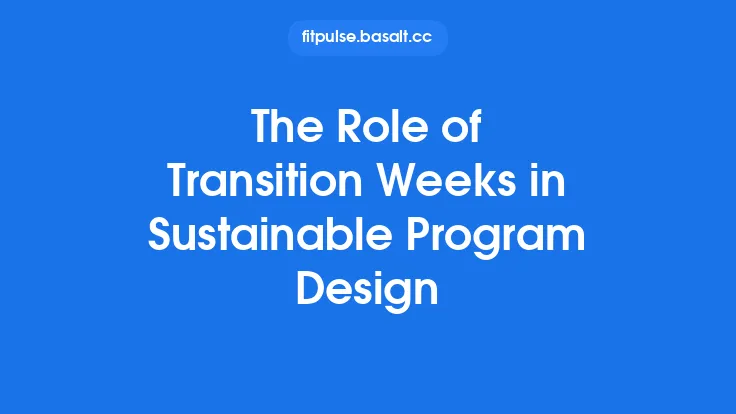 fitpulse.basalt.cc

The Role of Transition Weeks in Sustainable Program Design